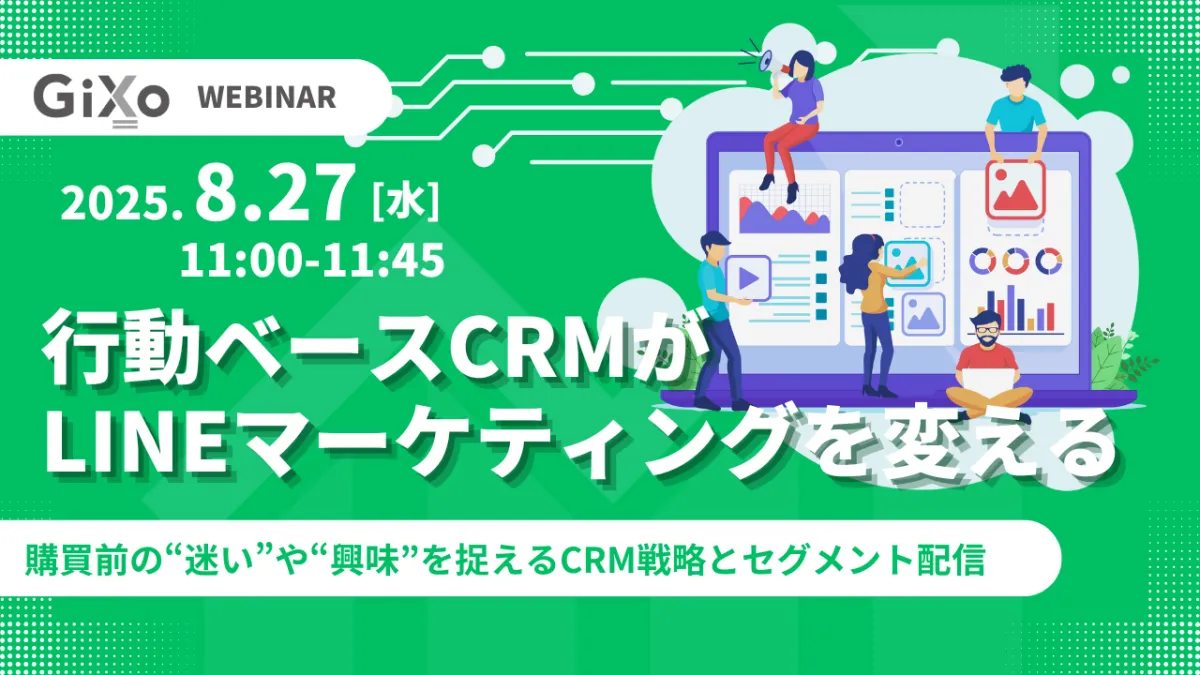 GiXo WEBINAR

2025. 8.27 [水]
11:00-11:45

行動ベースCRMが
LINEマーケティングを変える

購買前の“迷い”や“興味”を捉えるCRM戦略とセグメント配信